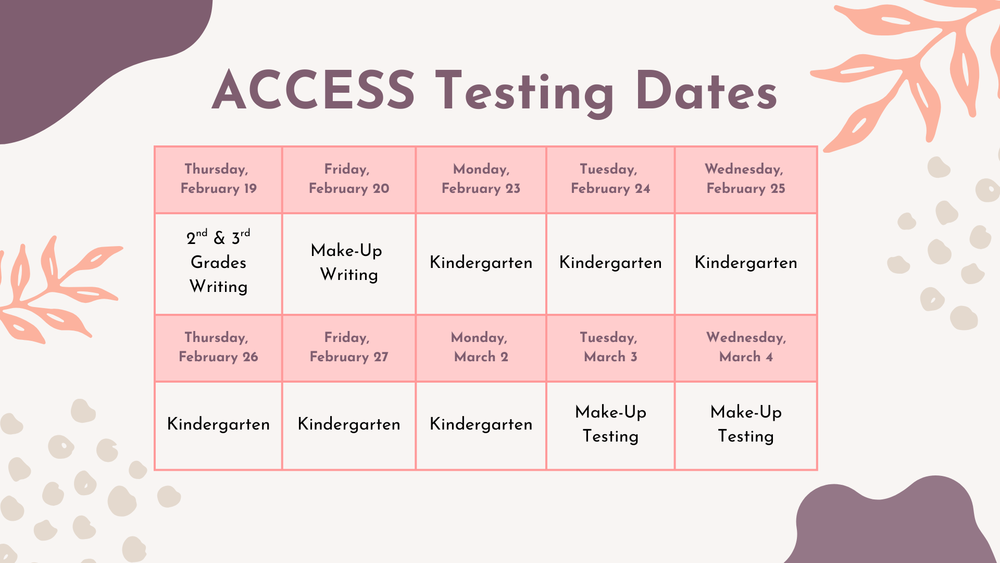 ACCESS Testing Dates

| Thursday, February 19 | Friday, February 20 | Monday, February 23 | Tuesday, February 24 | Wednesday, February 25 |
|---|---|---|---|---|
| $2^{nd}$ & $3^{rd}$ Grades Writing | Make-Up Writing | Kindergarten | Kindergarten | Kindergarten |
| Thursday, February 26 | Friday, February 27 | Monday, March 2 | Tuesday, March 3 | Wednesday, March 4 |
| Kindergarten | Kindergarten | Kindergarten | Make-Up Testing | Make-Up Testing |